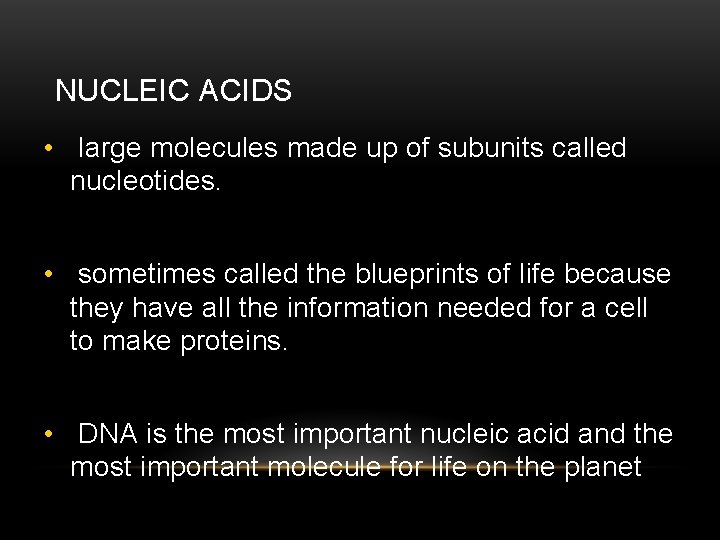 NUCLEIC ACIDS

• large molecules made up of subunits called nucleotides.

• sometimes called the blueprints of life because they have all the information needed for a cell to make proteins.

• DNA is the most important nucleic acid and the most important molecule for life on the planet